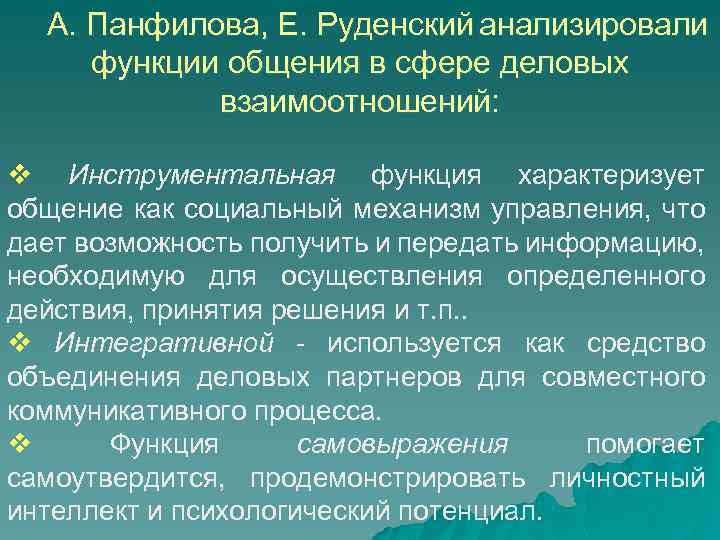 А. Панфилова, Е. Руденский анализировали функции общения в сфере деловых взаимоотношений:

❖ Инструментальная функция характеризует общение как социальный механизм управления, что дает возможность получить и передать информацию, необходимую для осуществления определенного действия, принятия решения и т.п..

❖ Интегративной - используется как средство объединения деловых партнеров для совместного коммуникативного процесса.

❖ Функция самовыражения помогает самоутвердится, продемонстрировать личностный интеллект и психологический потенциал.